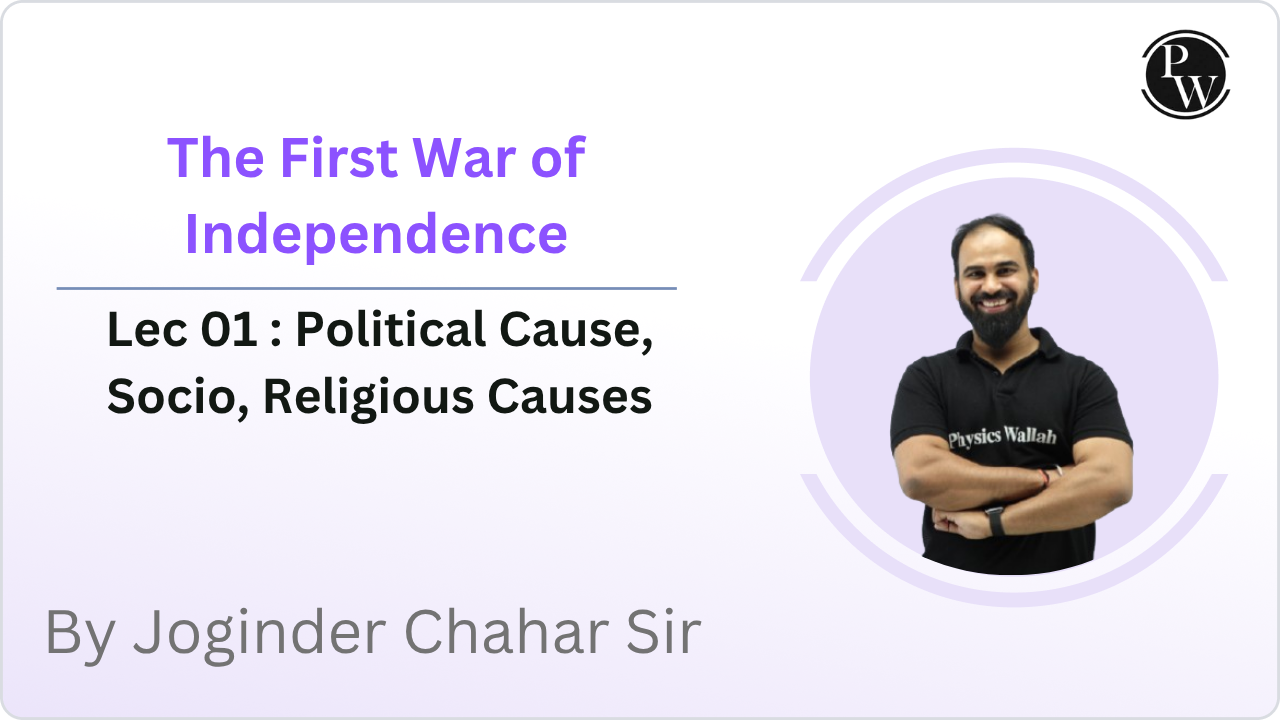 PW

The First War of Independence

Lec 01 : Political Cause, Socio, Religious Causes

Physics Wallah

By Joginder Chahar Sir